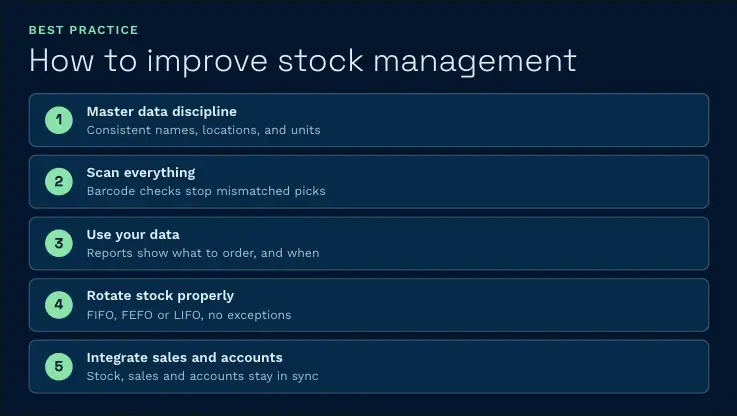 BEST PRACTICE

How to improve stock management

1
Master data discipline
Consistent names, locations, and units

2
Scan everything
Barcode checks stop mismatched picks

3
Use your data
Reports show what to order, and when

4
Rotate stock properly
FIFO, FEFO or LIFO, no exceptions

5
Integrate sales and accounts
Stock, sales and accounts stay in sync